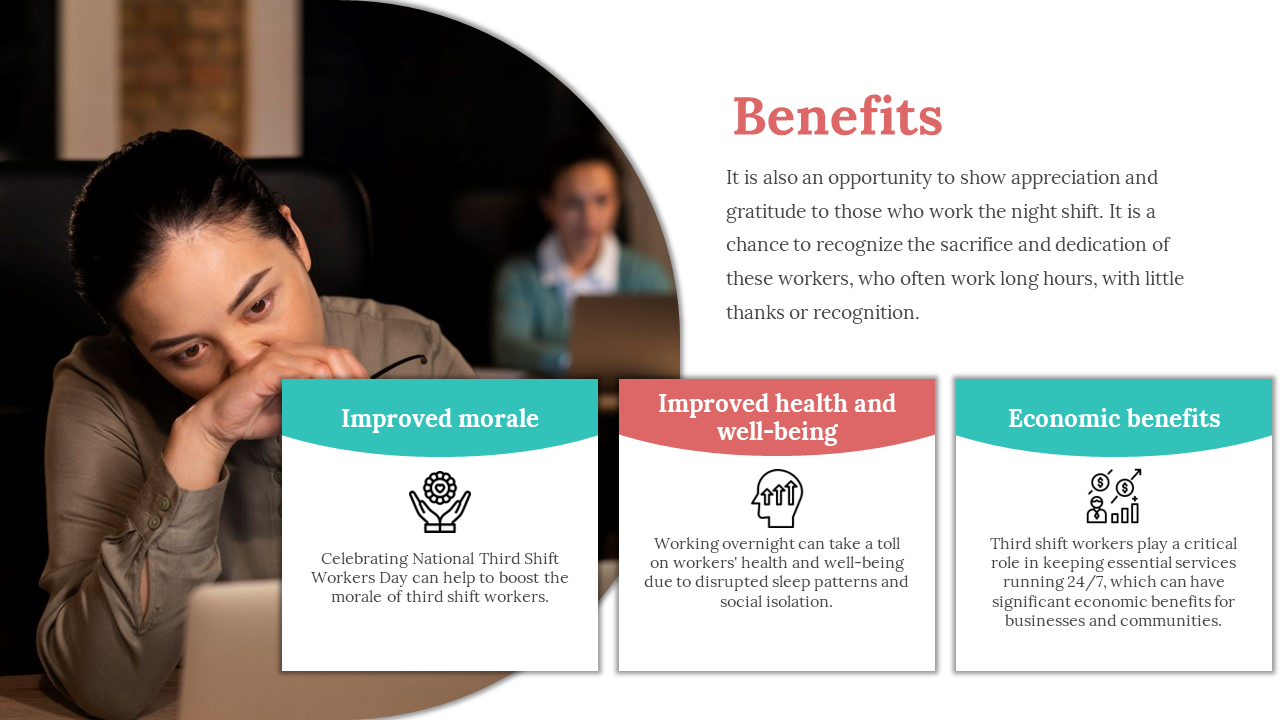 Benefits

It is also an opportunity to show appreciation and gratitude to those who work the night shift. It is a chance to recognize the sacrifice and dedication of these workers, who often work long hours, with little thanks or recognition.

Improved morale

Celebrating National Third Shift Workers Day can help to boost the morale of third shift workers.

Improved health and well-being

Working overnight can take a toll on workers' health and well-being due to disrupted sleep patterns and social isolation.

Economic benefits

Third shift workers play a critical role in keeping essential services running 24/7, which can have significant economic benefits for businesses and communities.